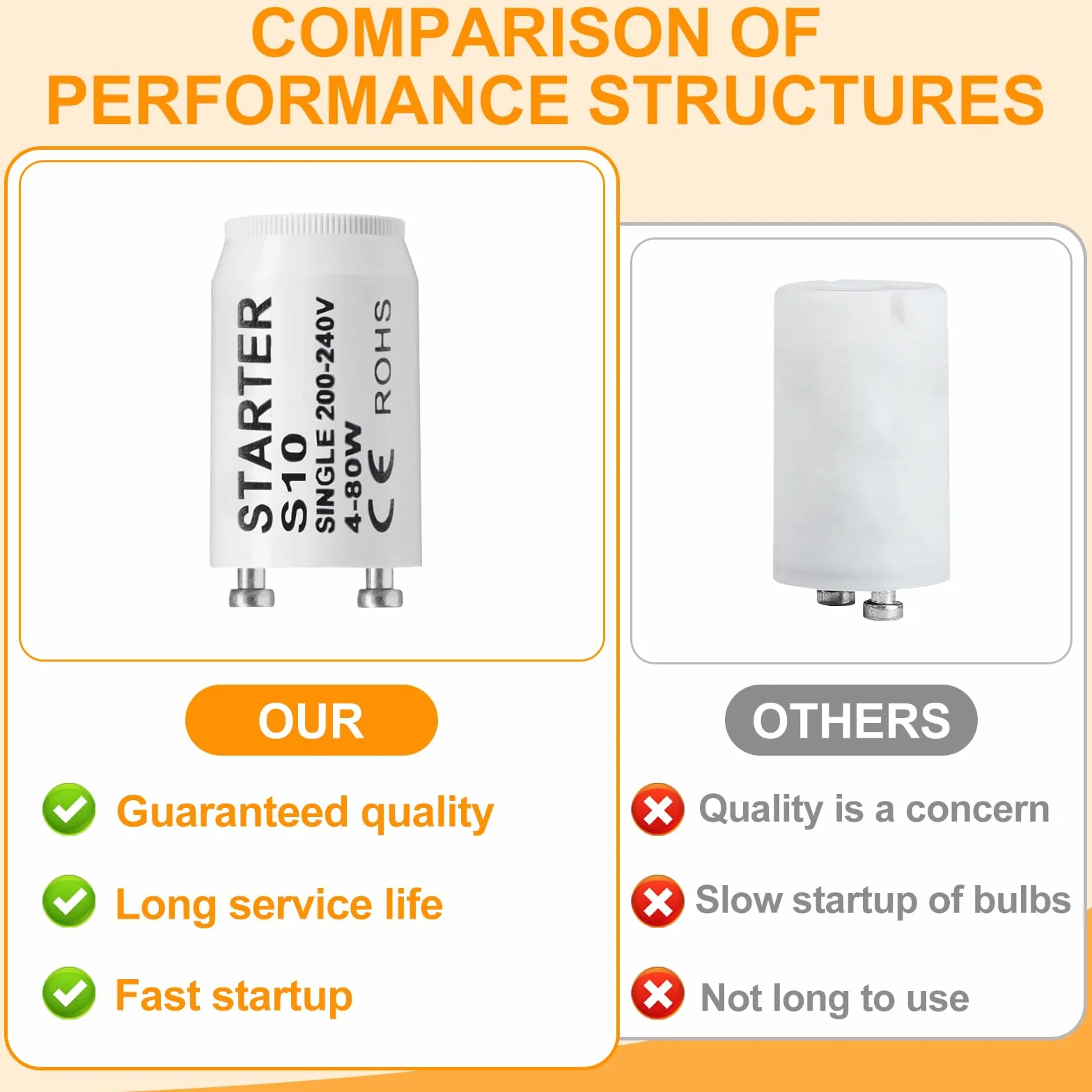 COMPARISON OF PERFORMANCE STRUCTURES

STARTER
S10
SINGLE 200-240V
4-80W
CE ROHS

OUR

Guaranteed quality

Long service life

Fast startup

OTHERS

Quality is a concern

Slow startup of bulbs

Not long to use